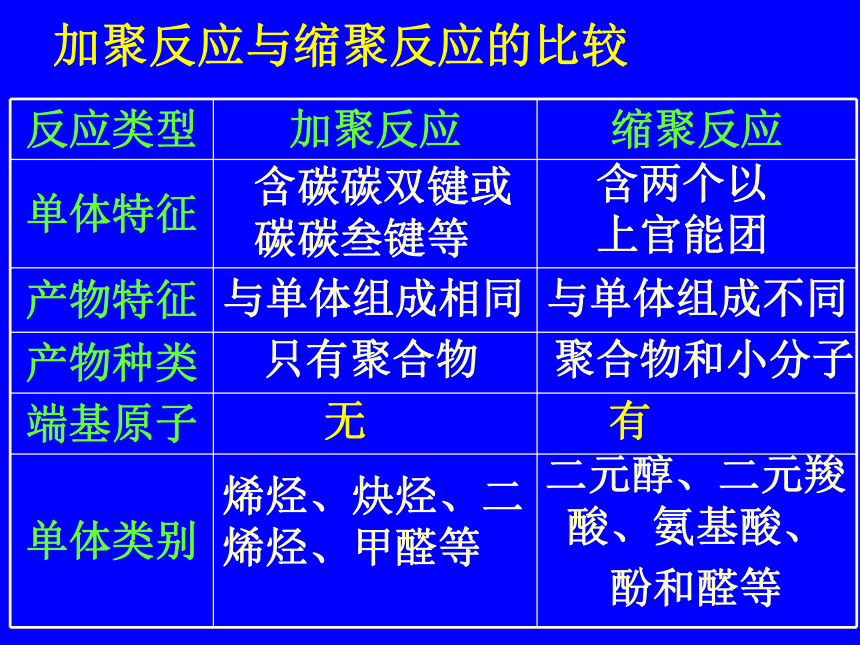 加聚反应与缩聚反应的比较

| 反应类型 | 加聚反应 | 缩聚反应 |
|---|---|---|
| 单体特征 | 含碳碳双键或碳碳叁键等 | 含两个以上官能团 |
| 产物特征 | 与单体组成相同 | 与单体组成不同 |
| 产物种类 | 只有聚合物 | 聚合物和小分子 |
| 端基原子 | 无 | 有 |
| 单体类别 | 烯烃、炔烃、二烯烃、甲醛等 | 二元醇、二元羧酸、氨基酸、酚和醛等 |